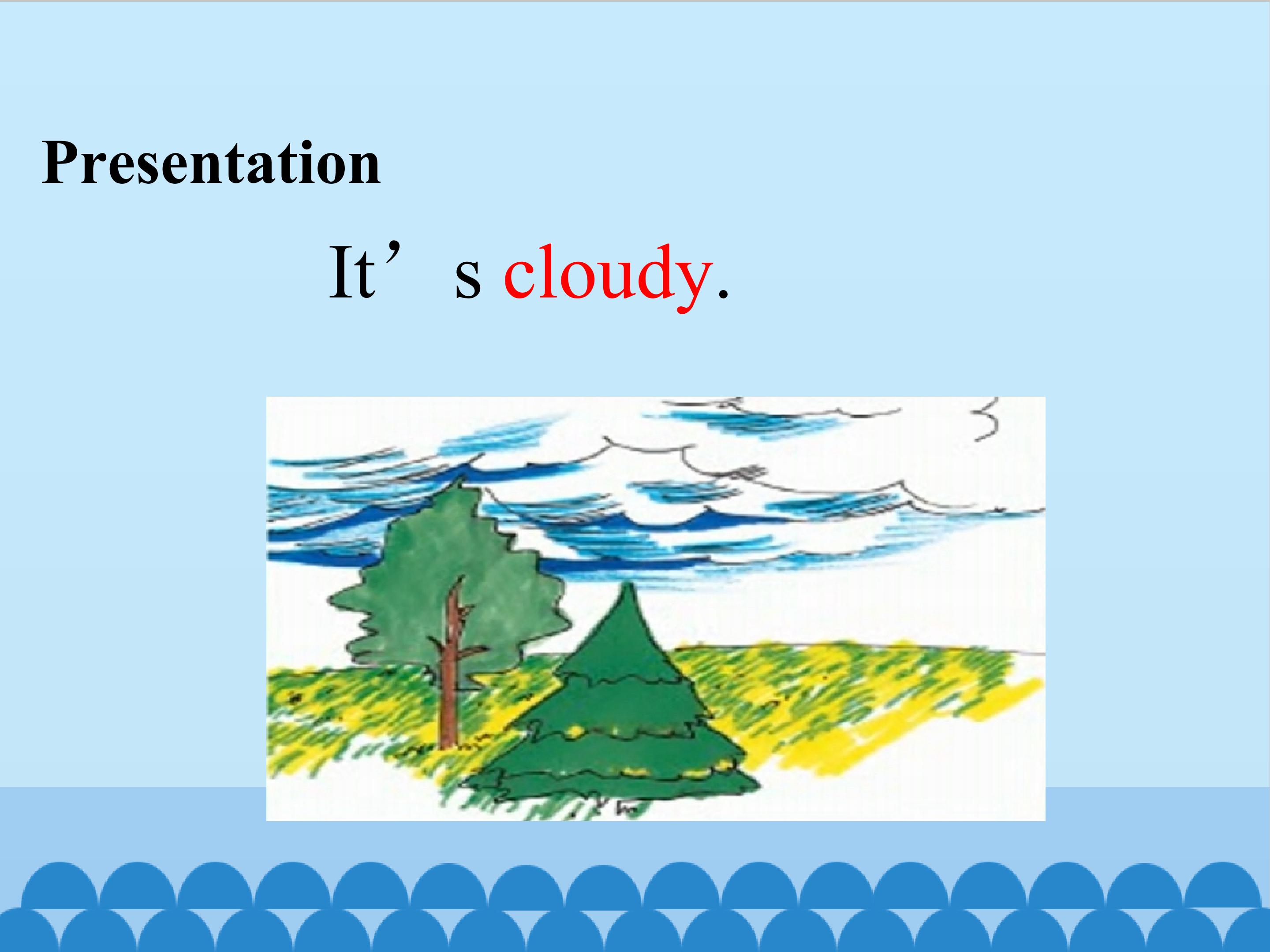 Presentation

It’s cloudy.